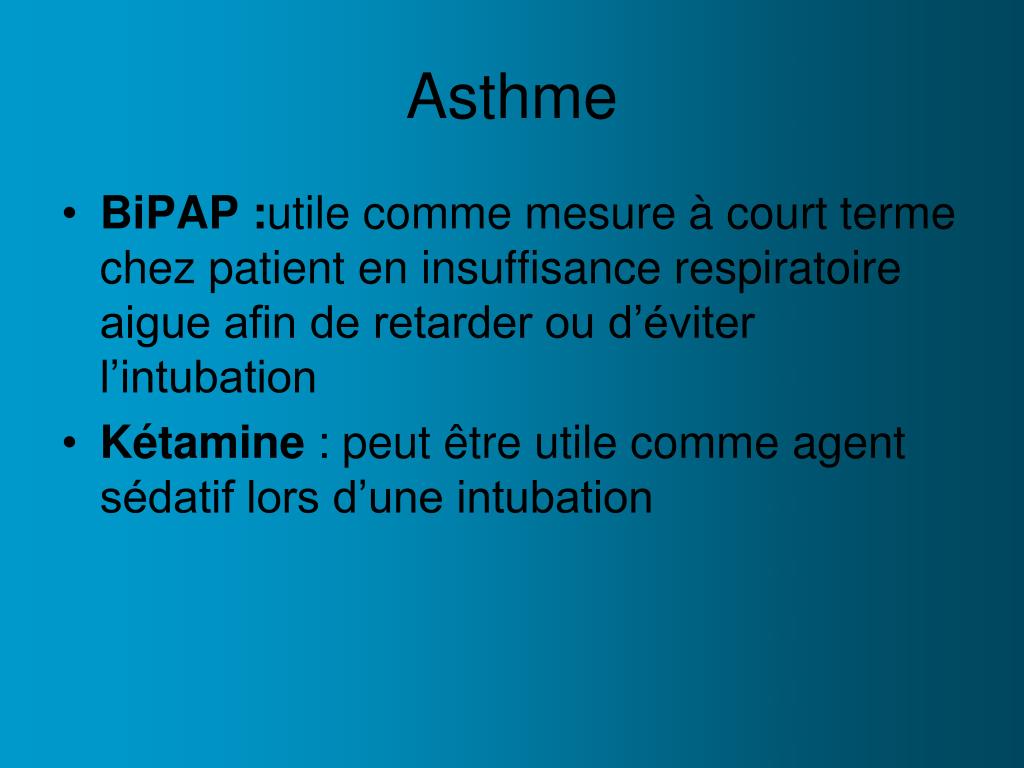 Asthme

• BiPAP :utile comme mesure à court terme chez patient en insuffisance respiratoire aigue afin de retarder ou d’éviter l’intubation
• Kétamine : peut être utile comme agent sédatif lors d’une intubation